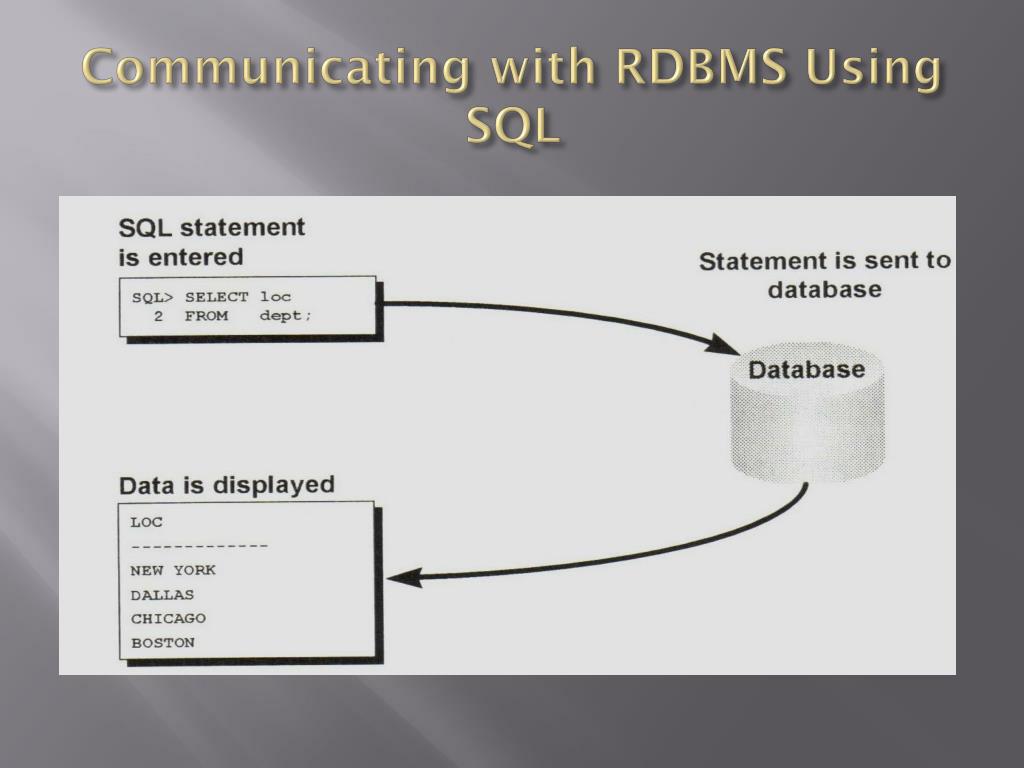 Communicating with RDBMS Using SQL

SQL statement is entered

SQL> SELECT loc
  2  FROM   dept;

Statement is sent to database

Database

Data is displayed

LOC
-------------
NEW YORK
DALLAS
CHICAGO
BOSTON